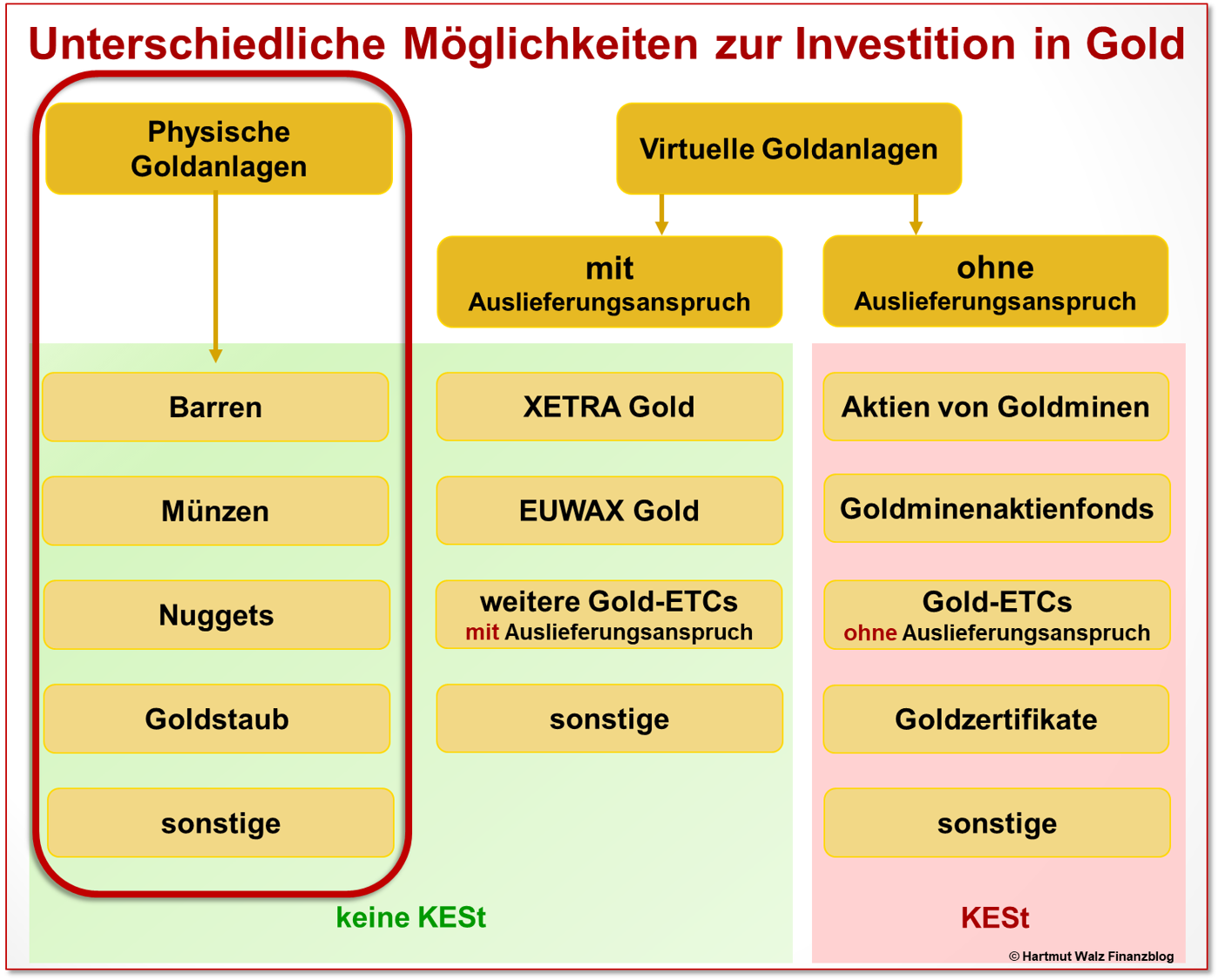 Unterschiedliche Möglichkeiten zur Investition in Gold

Physische Goldanlagen

Barren

Münzen

Nuggets

Goldstaub

sonstige

Virtuelle Goldanlagen

mit Auslieferungsanspruch

XETRA Gold

EUWAX Gold

weitere Gold-ETCs mit Auslieferungsanspruch

sonstige

ohne Auslieferungsanspruch

Aktien von Goldminen

Goldminenaktienfonds

Gold-ETCs ohne Auslieferungsanspruch

Goldzertifikate

sonstige

keine KESt

KESt

© Hartmut Walz Finanzblog